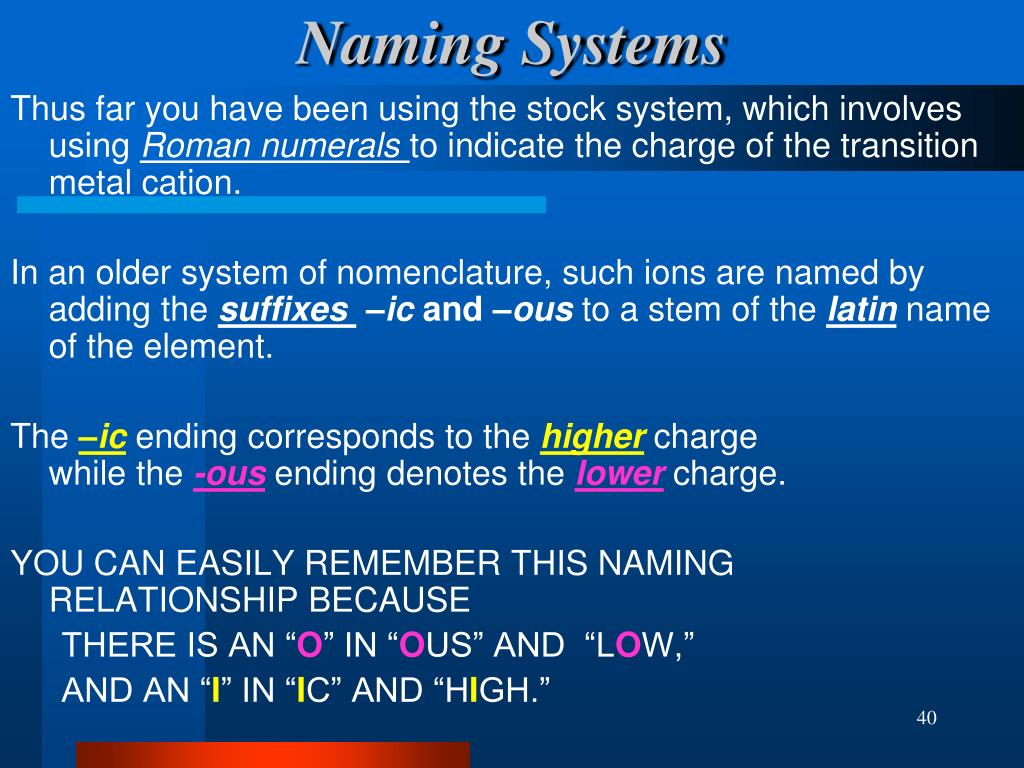 Naming Systems

Thus far you have been using the stock system, which involves using Roman numerals to indicate the charge of the transition metal cation.

In an older system of nomenclature, such ions are named by adding the suffixes –ic and –ous to a stem of the latin name of the element.

The –ic ending corresponds to the higher charge while the -ous ending denotes the lower charge.

YOU CAN EASILY REMEMBER THIS NAMING RELATIONSHIP BECAUSE
THERE IS AN “O” IN “OUS” AND “LOW,”
AND AN “I” IN “IC” AND “HIGH.”

40